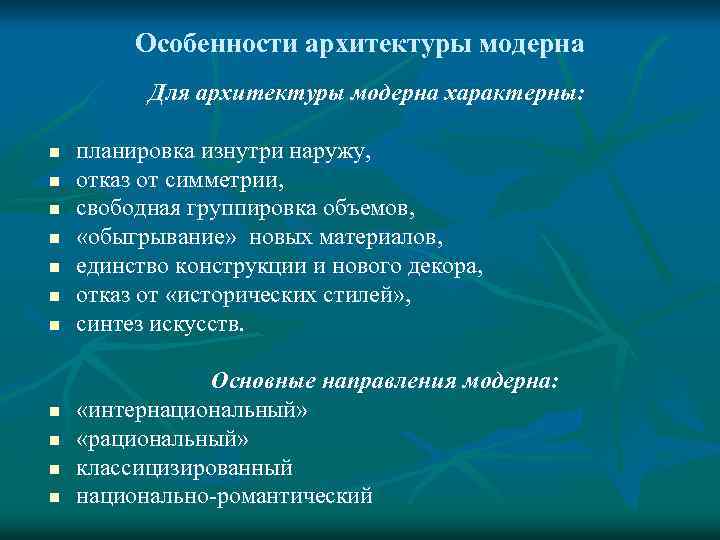 Особенности архитектуры модерна

Для архитектуры модерна характерны:

- планировка изнутри наружу,
- отказ от симметрии,
- свободная группировка объемов,
- «обыгрывание» новых материалов,
- единство конструкции и нового декора,
- отказ от «исторических стилей»,
- синтез искусств.

Основные направления модерна:
- «интернациональный»
- «рациональный»
- классицизированный
- национально-романтический